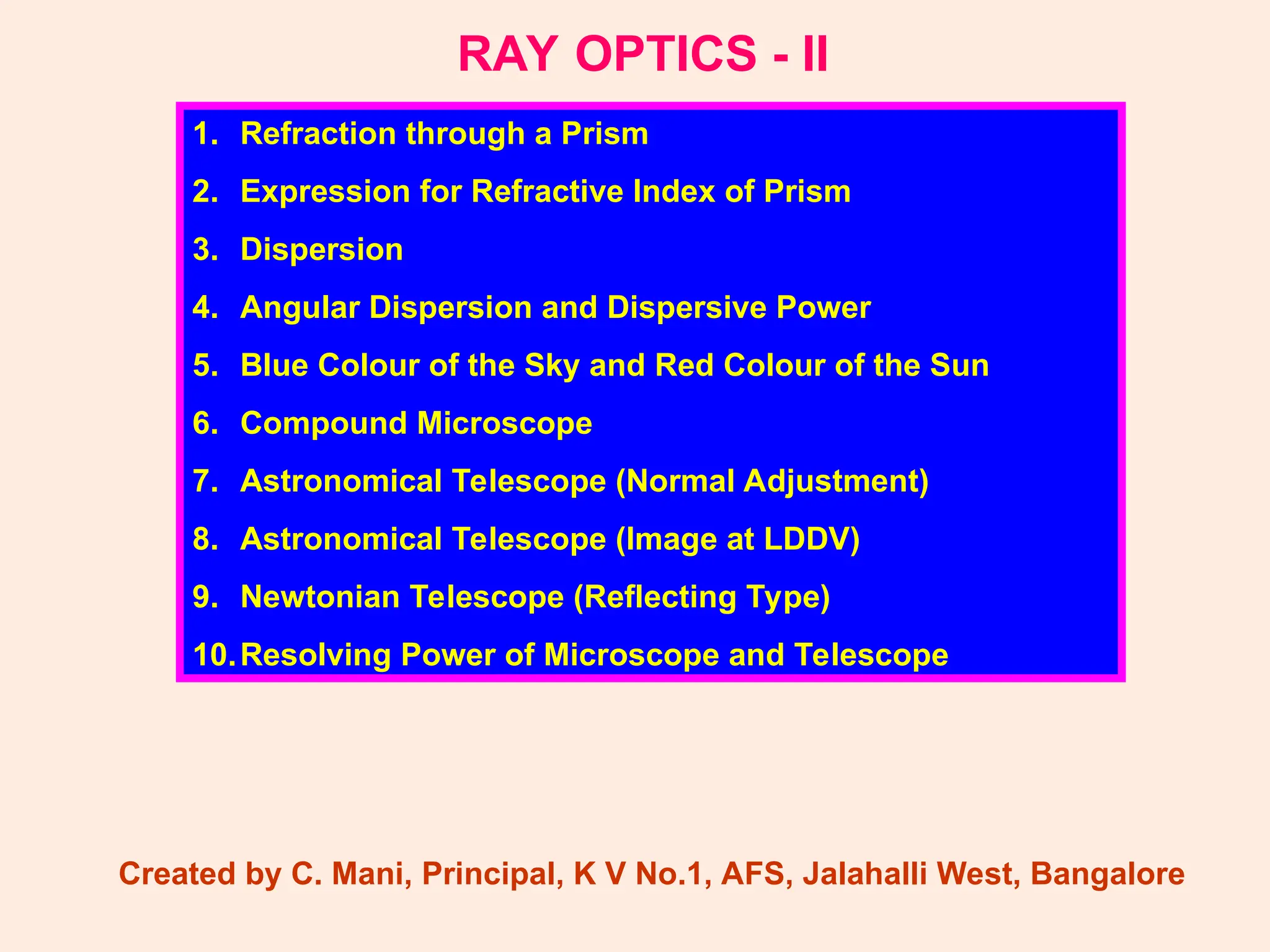 RAY OPTICS - II

1. Refraction through a Prism
2. Expression for Refractive Index of Prism
3. Dispersion
4. Angular Dispersion and Dispersive Power
5. Blue Colour of the Sky and Red Colour of the Sun
6. Compound Microscope
7. Astronomical Telescope (Normal Adjustment)
8. Astronomical Telescope (Image at LDDV)
9. Newtonian Telescope (Reflecting Type)
10. Resolving Power of Microscope and Telescope

Created by C. Mani, Principal, K V No.1, AFS, Jalahalli West, Bangalore